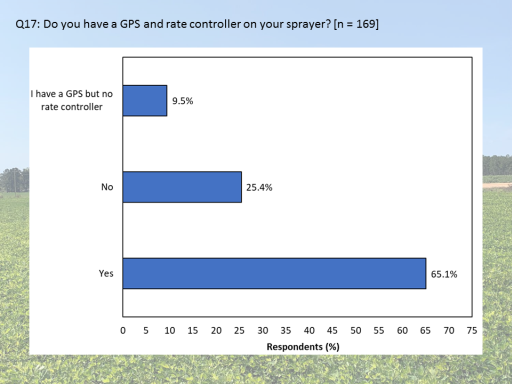 Q17: Do you have a GPS and rate controller on your sprayer? [n = 169]

I have a GPS but no rate controller
9.5%

No
25.4%

Yes
65.1%

0 5 10 15 20 25 30 35 40 45 50 55 60 65 70 75

Respondents (%)